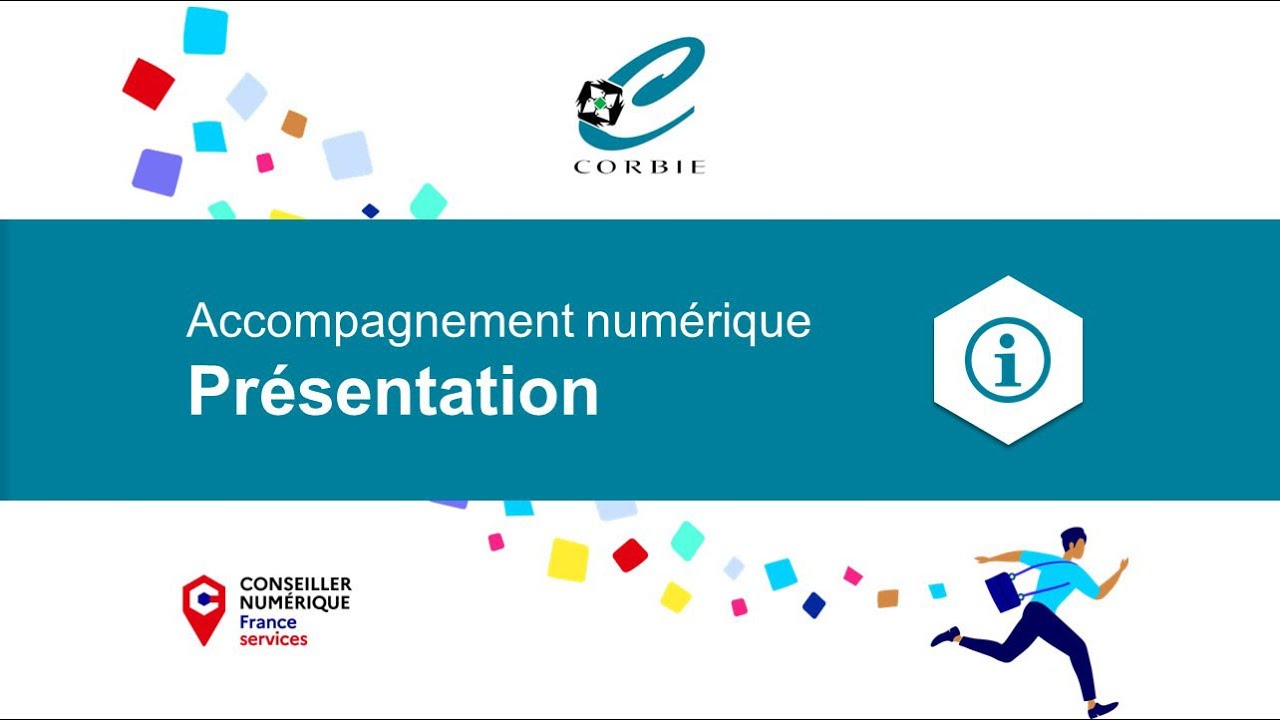 CORBIE

Accompagnement numérique
Présentation

CONSEILLER NUMÉRIQUE France services